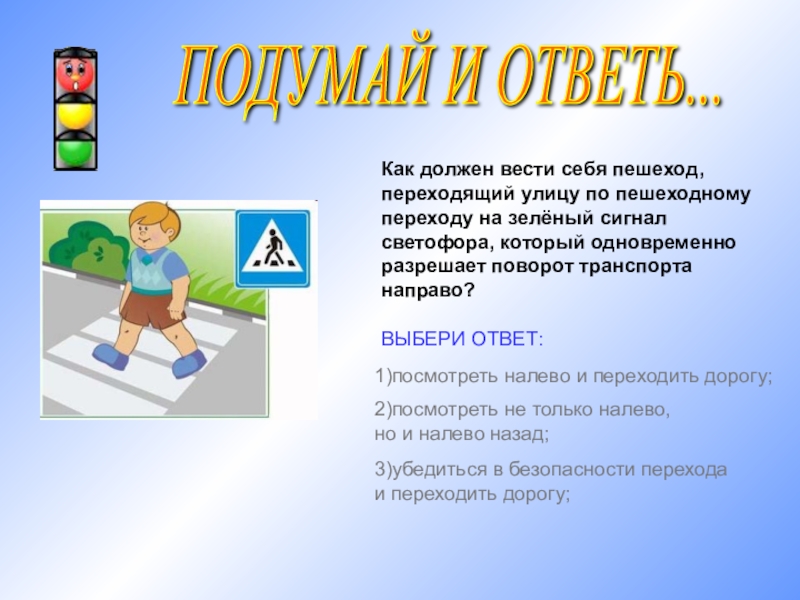 ПОДУМАЙ И ОТВЕТЬ...

Как должен вести себя пешеход, переходящий улицу по пешеходному переходу на зелёный сигнал светофора, который одновременно разрешает поворот транспорта направо?

ВЫБЕРИ ОТВЕТ:

1)посмотреть налево и переходить дорогу;

2)посмотреть не только налево, но и налево назад;

3)убедиться в безопасности перехода и переходить дорогу;